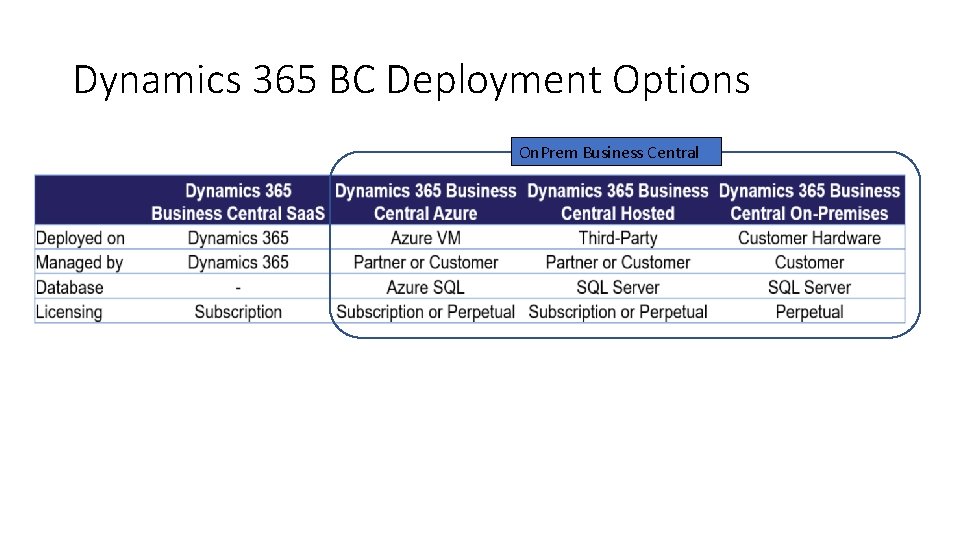 Dynamics 365 BC Deployment Options

OnPrem Business Central

| | Dynamics 365 Business Central SaaS | Dynamics 365 Business Central Azure | Dynamics 365 Business Central Hosted | Dynamics 365 Business Central On-Premises |
|---|---|---|---|---|
| Deployed on | Dynamics 365 | Azure VM | Third-Party | Customer Hardware |
| Managed by | Dynamics 365 | Partner or Customer | Partner or Customer | Customer |
| Database | - | Azure SQL | SQL Server | SQL Server |
| Licensing | Subscription | Subscription or Perpetual | Subscription or Perpetual | Perpetual |